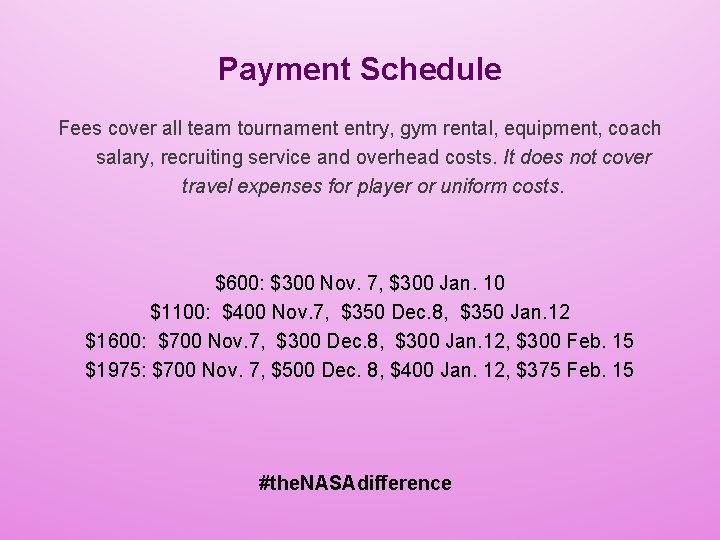 Payment Schedule

Fees cover all team tournament entry, gym rental, equipment, coach salary, recruiting service and overhead costs. It does not cover travel expenses for player or uniform costs.

\$600: \$300 Nov. 7, \$300 Jan. 10
\$1100: \$400 Nov.7, \$350 Dec.8, \$350 Jan.12
\$1600: \$700 Nov.7, \$300 Dec.8, \$300 Jan.12, \$300 Feb. 15
\$1975: \$700 Nov. 7, \$500 Dec. 8, \$400 Jan. 12, \$375 Feb. 15

#theNASAdifference